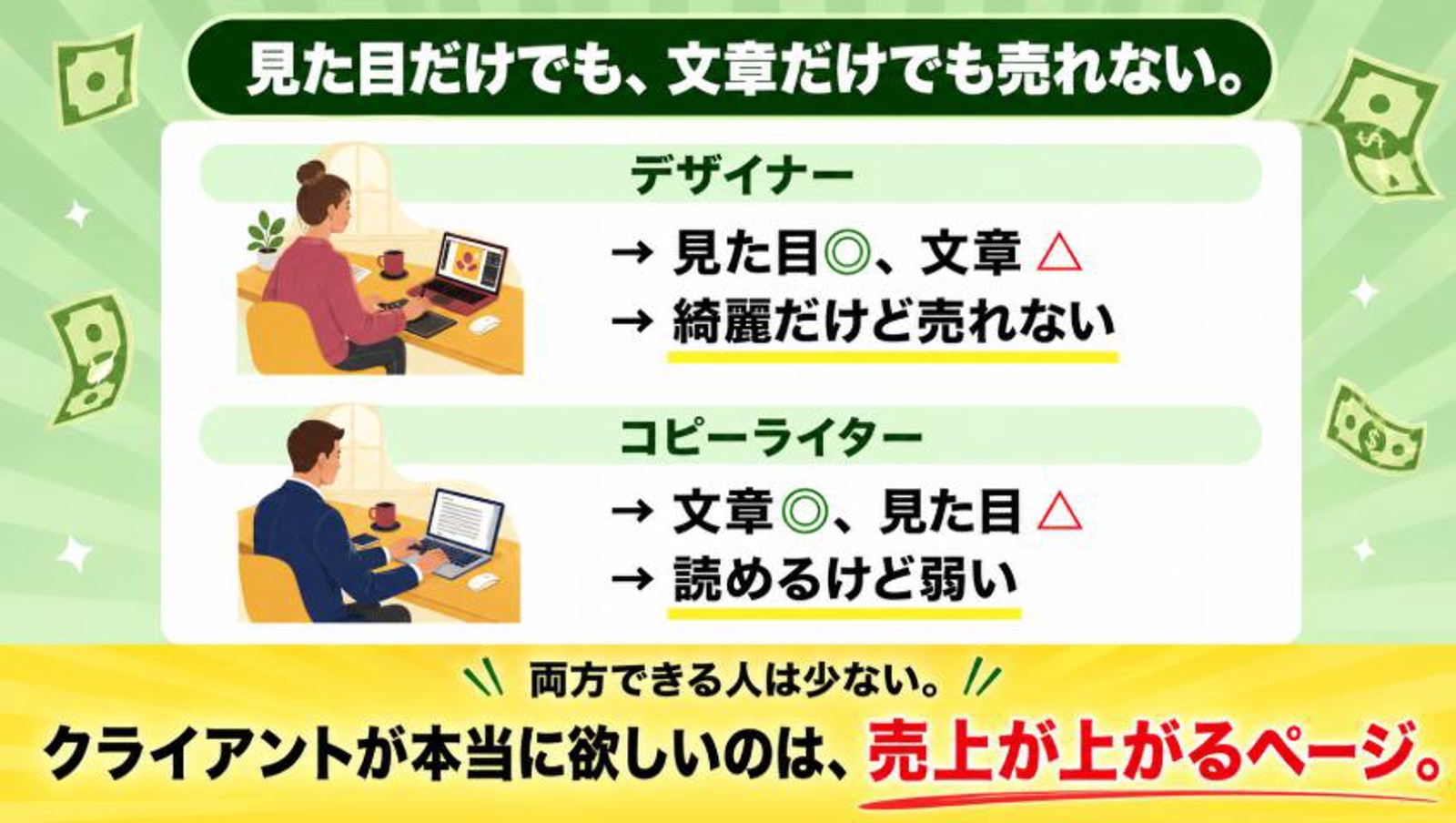 見た目だけでも、文章だけでも売れない。

デザイナー

→ 見た目◎、文章 △
→ 綺麗だけど売れない

コピーライター

→ 文章◎、見た目 △
→ 読めるけど弱い

両方できる人は少ない。

クライアントが本当に欲しいのは、売上が上がるページ。